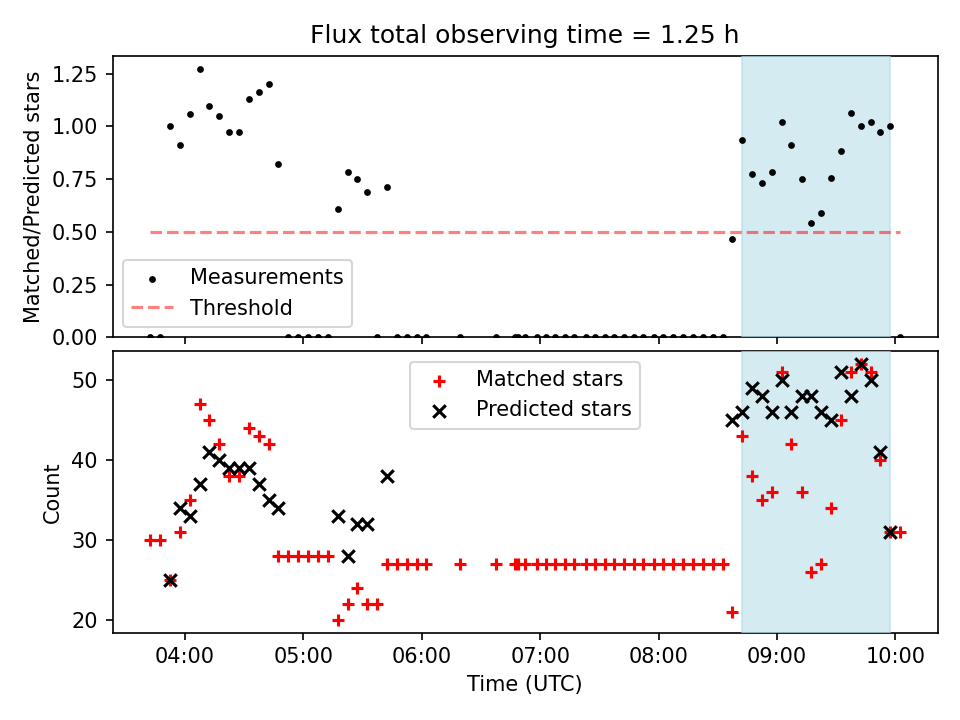 Flux total observing time = 1.25 h

Matched/Predicted stars

1.25
1.00
0.75
0.50
0.25
0.00

Measurements
Threshold

Count

50
40
30
20

Matched stars
Predicted stars

04:00
05:00
06:00
07:00
08:00
09:00
10:00

Time (UTC)